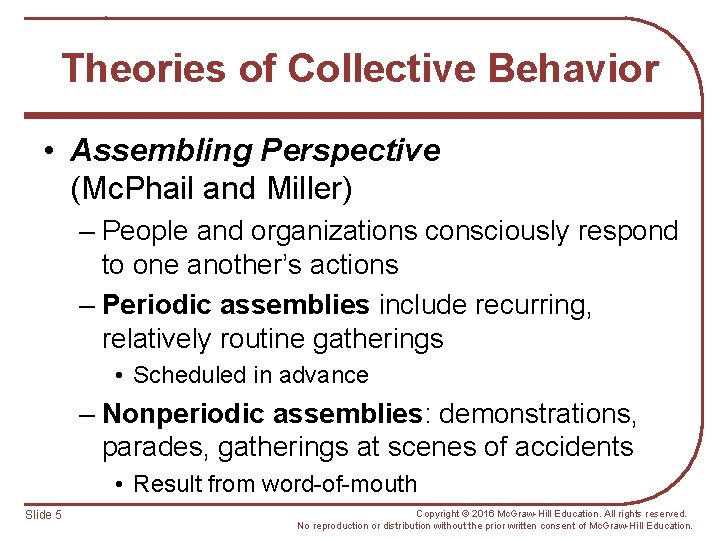 Theories of Collective Behavior

• Assembling Perspective (McPhail and Miller)

– People and organizations consciously respond to one another's actions

– Periodic assemblies include recurring, relatively routine gatherings

• Scheduled in advance

– Nonperiodic assemblies: demonstrations, parades, gatherings at scenes of accidents

• Result from word-of-mouth

Slide 5

Copyright © 2016 McGraw-Hill Education. All rights reserved. No reproduction or distribution without the prior written consent of McGraw-Hill Education.